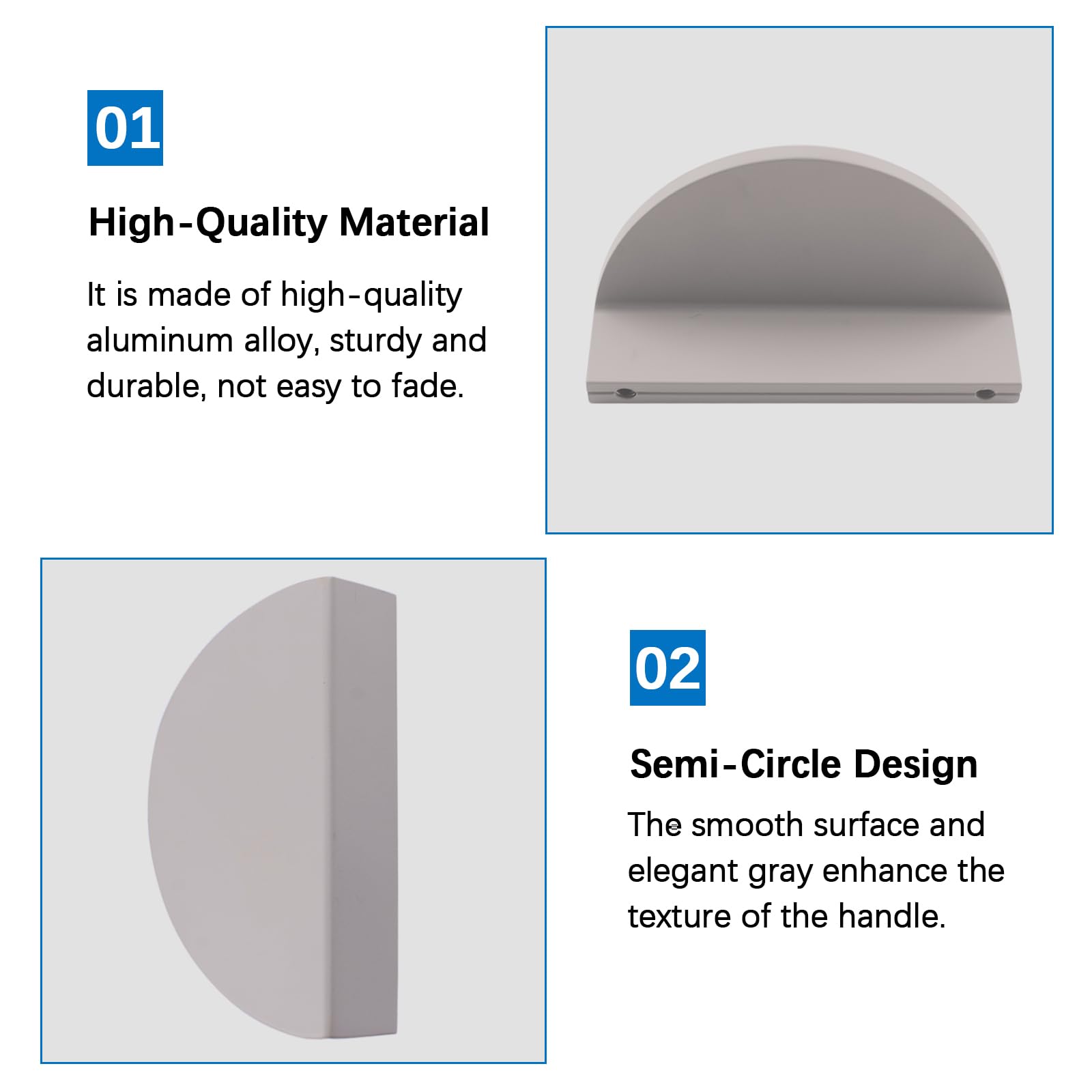 01

High-Quality Material

It is made of high-quality aluminum alloy, sturdy and durable, not easy to fade.

02

Semi-Circle Design

The smooth surface and elegant gray enhance the texture of the handle.